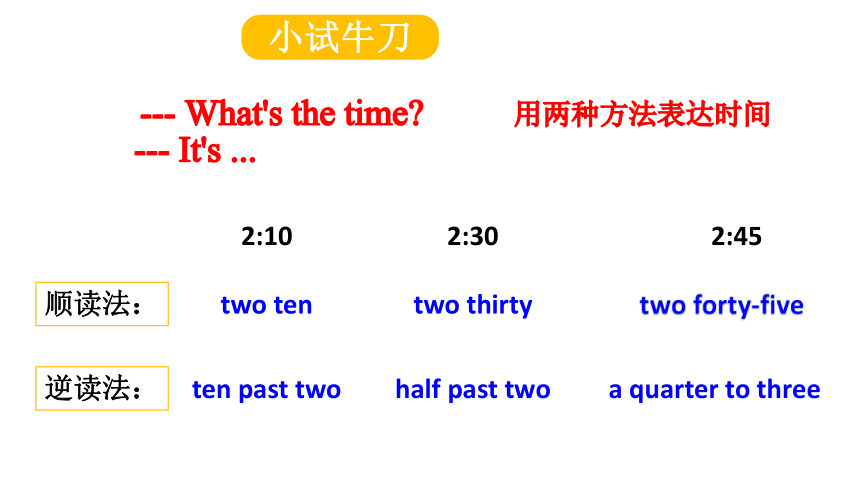 小试牛刀

--- What's the time? 用两种方法表达时间
--- It's ...

| | 2:10 | 2:30 | 2:45 |
|---|---|---|---|
| 顺读法： | two ten | two thirty | two forty-five |
| 逆读法： | ten past two | half past two | a quarter to three |